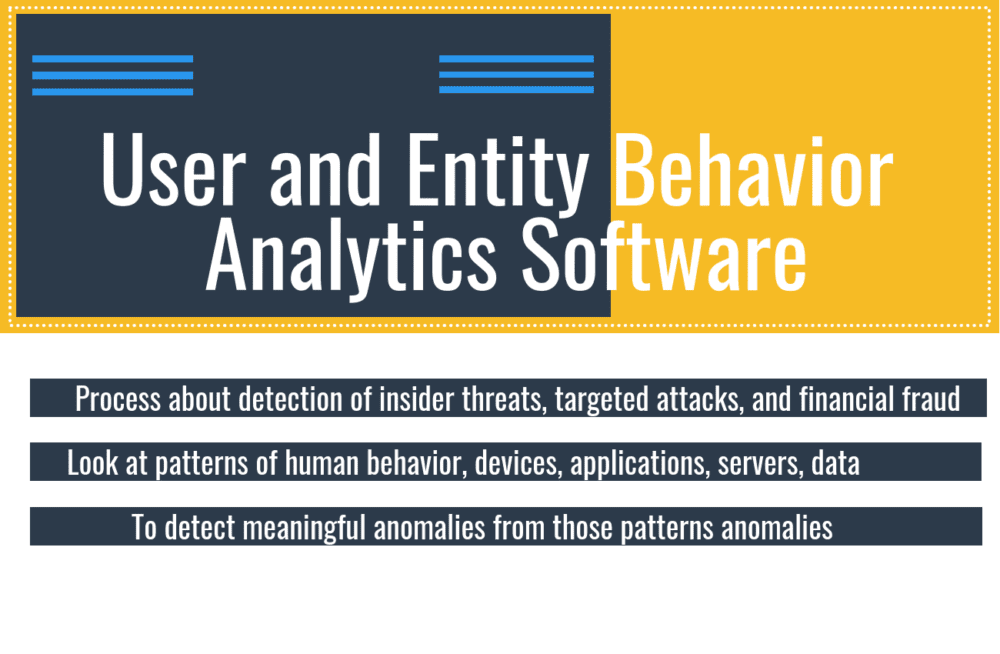 User and Entity Behavior Analytics Software

Process about detection of insider threats, targeted attacks, and financial fraud

Look at patterns of human behavior, devices, applications, servers, data

To detect meaningful anomalies from those patterns anomalies